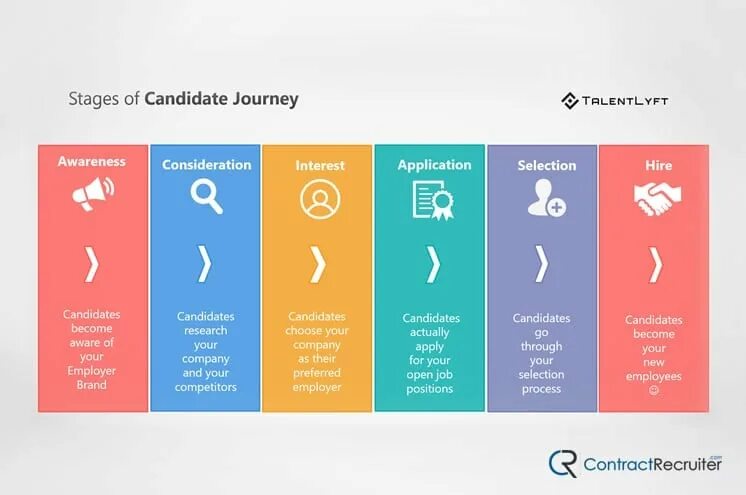 Stages of **Candidate Journey**

TALENTLYFT

Awareness

Candidates become aware of your Employer Brand

Consideration

Candidates research your company and your competitors

Interest

Candidates choose your company as their preferred employer

Application

Candidates actually apply for your open job positions

Selection

Candidates go through your selection process

Hire

Candidates become your new employees ☺

ContractRecruiter.com